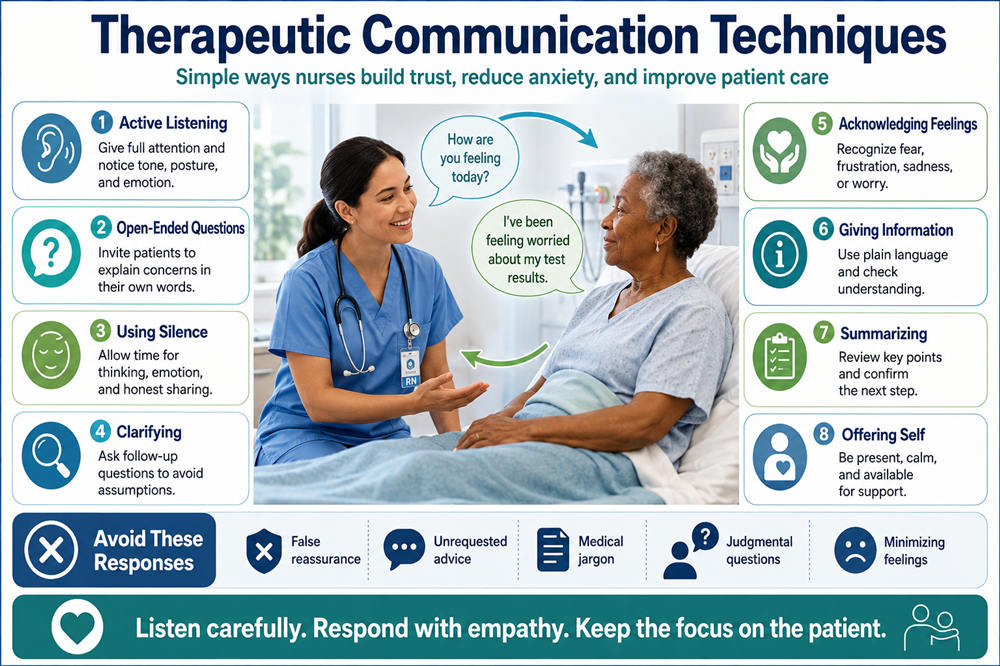 Therapeutic Communication Techniques

Simple ways nurses build trust, reduce anxiety, and improve patient care

1 Active Listening
Give full attention and notice tone, posture, and emotion.

2 Open-Ended Questions
Invite patients to explain concerns in their own words.

3 Using Silence
Allow time for thinking, emotion, and honest sharing.

4 Clarifying
Ask follow-up questions to avoid assumptions.

How are you feeling today?

I've been feeling worried about my test results.

RN

5 Acknowledging Feelings
Recognize fear, frustration, sadness, or worry.

6 Giving Information
Use plain language and check understanding.

7 Summarizing
Review key points and confirm the next step.

8 Offering Self
Be present, calm, and available for support.

Avoid These Responses

False reassurance

Unrequested advice

Medical jargon

Judgmental questions

Minimizing feelings

Listen carefully. Respond with empathy. Keep the focus on the patient.